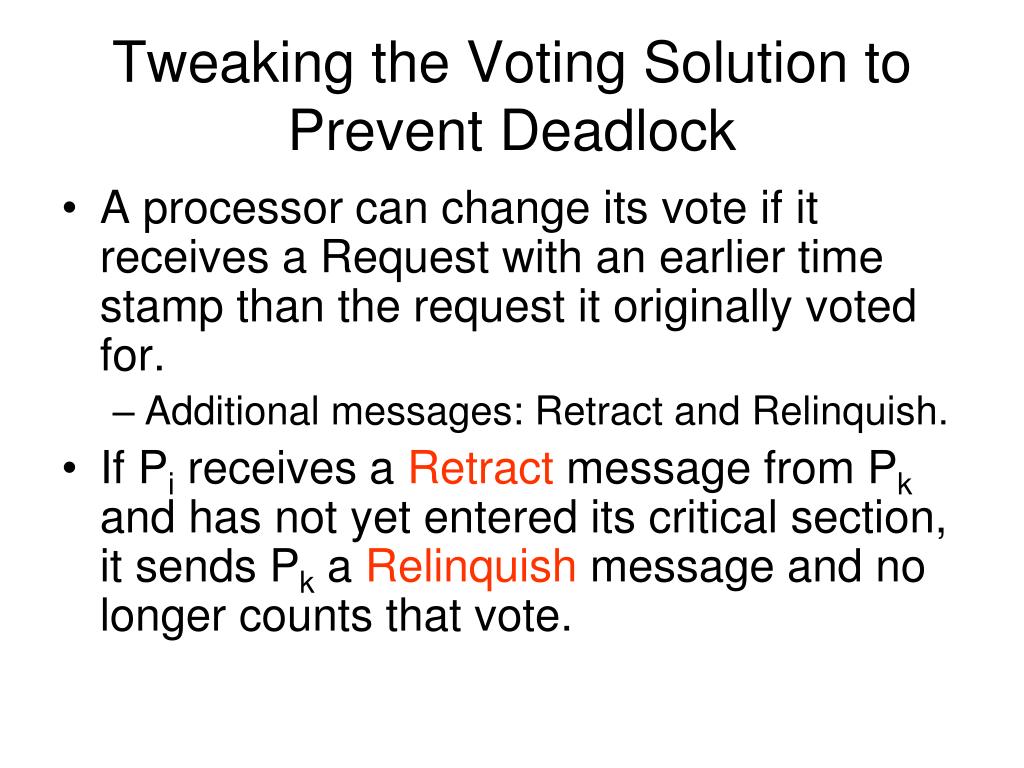 Tweaking the Voting Solution to Prevent Deadlock

• A processor can change its vote if it receives a Request with an earlier time stamp than the request it originally voted for.
– Additional messages: Retract and Relinquish.

• If $P_i$ receives a Retract message from $P_k$ and has not yet entered its critical section, it sends $P_k$ a Relinquish message and no longer counts that vote.